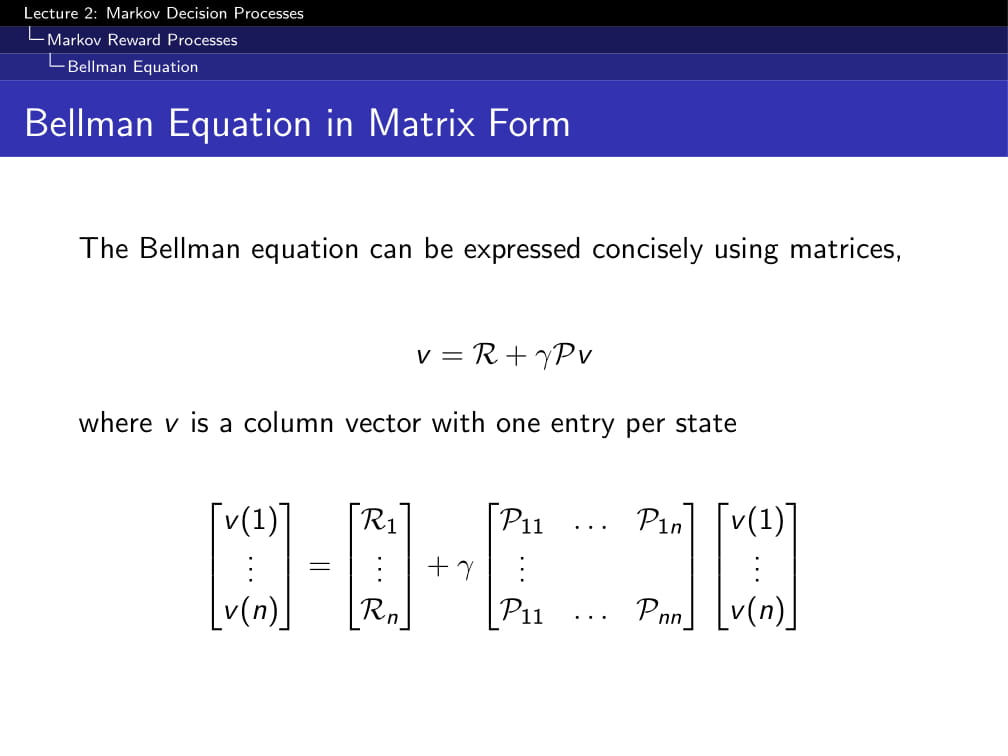 Lecture 2: Markov Decision Processes
Markov Reward Processes
Bellman Equation

Bellman Equation in Matrix Form

The Bellman equation can be expressed concisely using matrices,

$v = \mathcal{R} + \gamma \mathcal{P} v$

where $v$ is a column vector with one entry per state

$\begin{bmatrix} v(1) \\ \vdots \\ v(n) \end{bmatrix} = \begin{bmatrix} \mathcal{R}_1 \\ \vdots \\ \mathcal{R}_n \end{bmatrix} + \gamma \begin{bmatrix} \mathcal{P}_{11} & \dots & \mathcal{P}_{1n} \\ \vdots & & \\ \mathcal{P}_{11} & \dots & \mathcal{P}_{nn} \end{bmatrix} \begin{bmatrix} v(1) \\ \vdots \\ v(n) \end{bmatrix}$